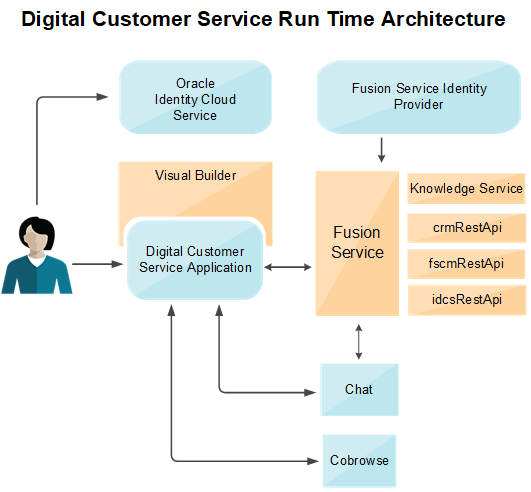 Digital Customer Service Run Time Architecture

Oracle Identity Cloud Service

Fusion Service Identity Provider

Visual Builder

Digital Customer Service Application

Fusion Service

Knowledge Service

crmRestApi

fscmRestApi

idcsRestApi

Chat

Cobrowse